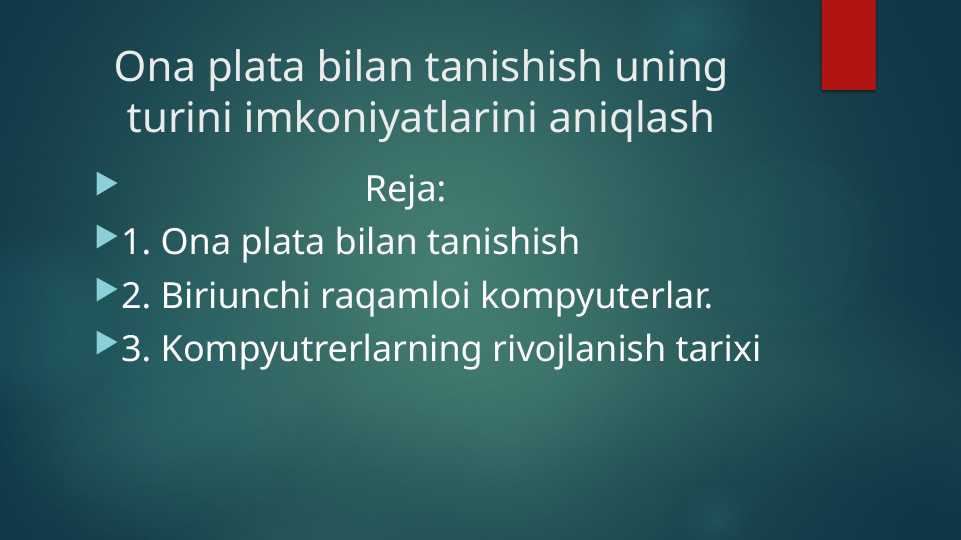 Ona plata bilan tanishish uning turini imkoniyatlarini aniqlash

Reja:

1. Ona plata bilan tanishish

2. Biriunchi raqamloi kompyuterlar.

3. Kompyutrerlarning rivojlanish tarixi